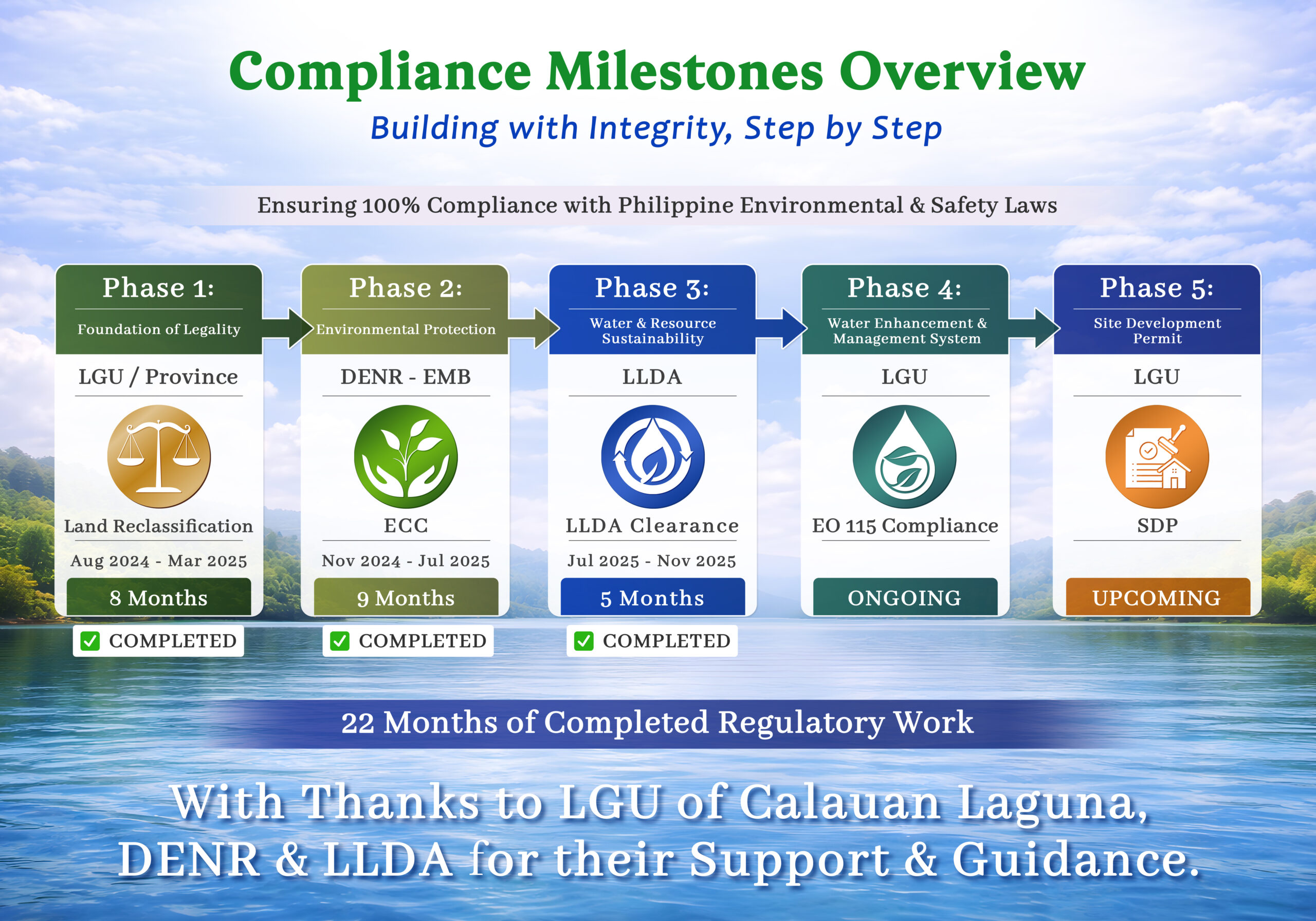 Compliance Milestones Overview
Building with Integrity, Step by Step

Ensuring 100% Compliance with Philippine Environmental & Safety Laws

Phase 1:
Foundation of Legality
LGU / Province
Land Reclassification
Aug 2024 - Mar 2025
8 Months
COMPLETED

Phase 2:
Environmental Protection
DENR - EMB
ECC
Nov 2024 - Jul 2025
9 Months
COMPLETED

Phase 3:
Water & Resource Sustainability
LLDA
LLDA Clearance
Jul 2025 - Nov 2025
5 Months
COMPLETED

Phase 4:
Water Enhancement & Management System
LGU
EO 115 Compliance
ONGOING

Phase 5:
Site Development Permit
LGU
SDP
UPCOMING

22 Months of Completed Regulatory Work

With Thanks to LGU of Calauan Laguna, DENR & LLDA for their Support & Guidance.